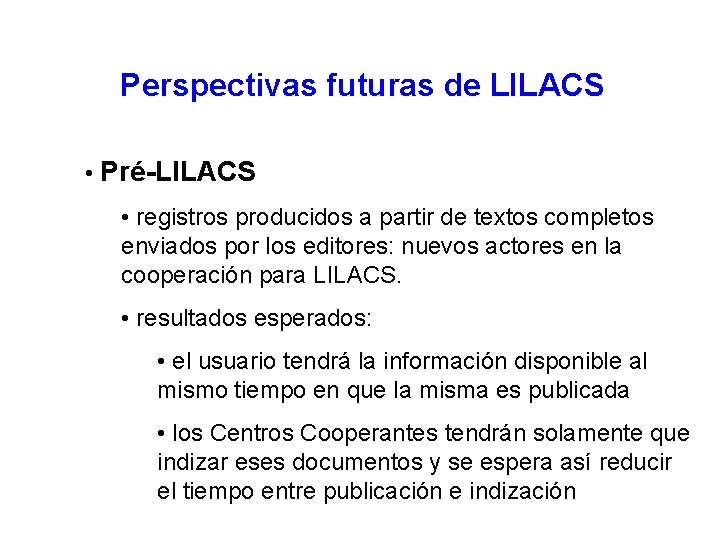 Perspectivas futuras de LILACS

• Pré-LILACS

• registros producidos a partir de textos completos enviados por los editores: nuevos actores en la cooperación para LILACS.

• resultados esperados:

• el usuario tendrá la información disponible al mismo tiempo en que la misma es publicada

• los Centros Cooperantes tendrán solamente que indizar eses documentos y se espera así reducir el tiempo entre publicación e indización